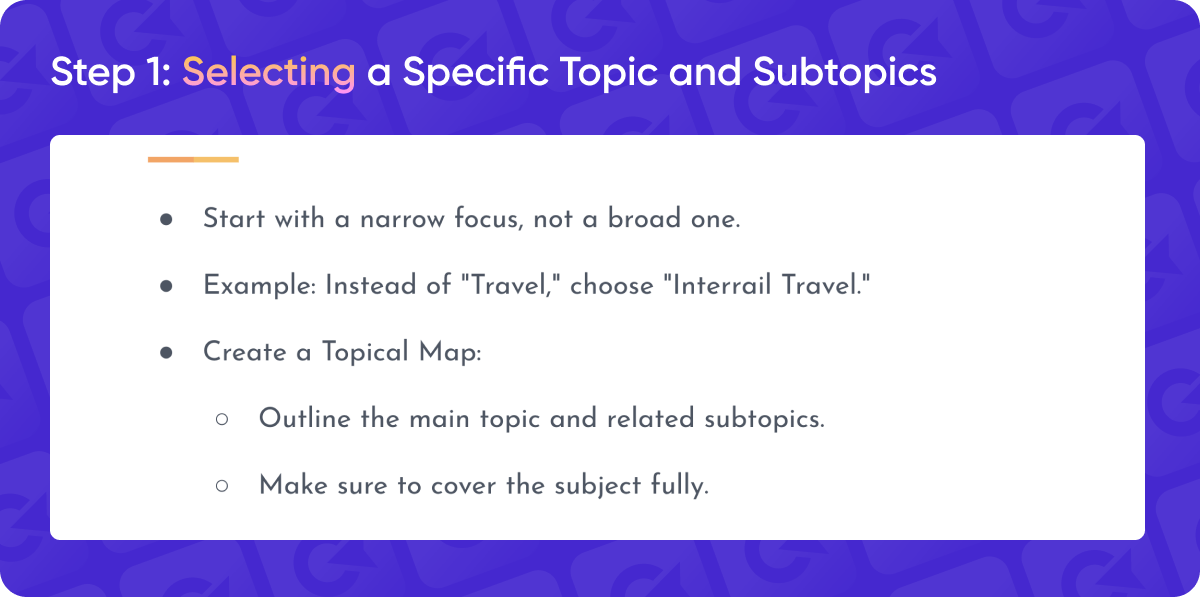 Step 1: Selecting a Specific Topic and Subtopics

- Start with a narrow focus, not a broad one.
- Example: Instead of "Travel," choose "Interrail Travel."
- Create a Topical Map:
  - Outline the main topic and related subtopics.
  - Make sure to cover the subject fully.